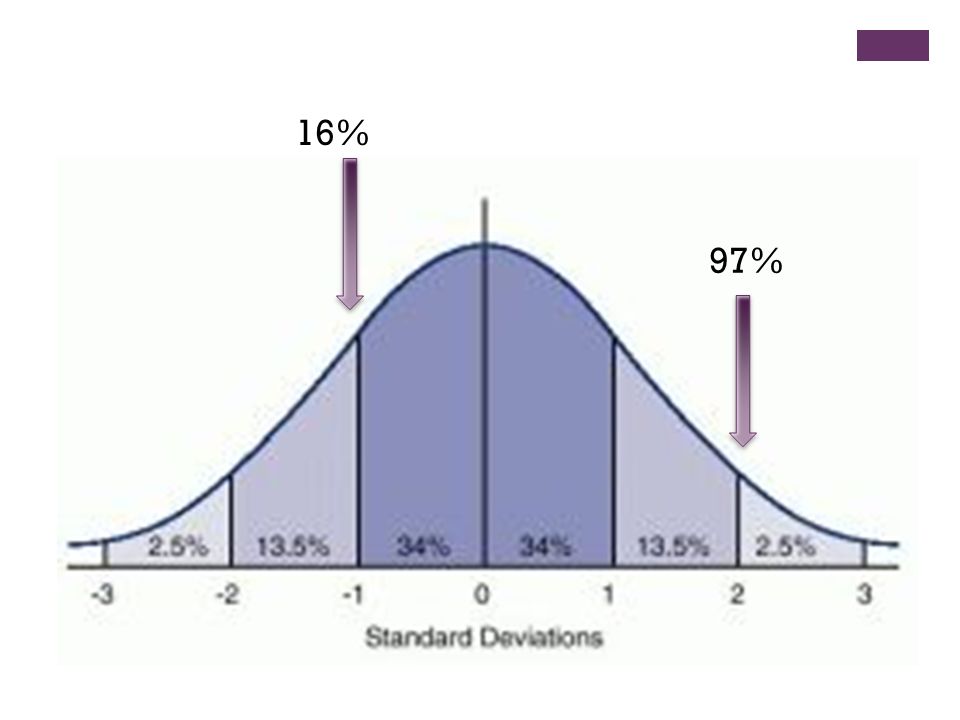 16%

97%

2.5% 13.5% 34% 34% 13.5% 2.5%

-3 -2 -1 0 1 2 3

Standard Deviations